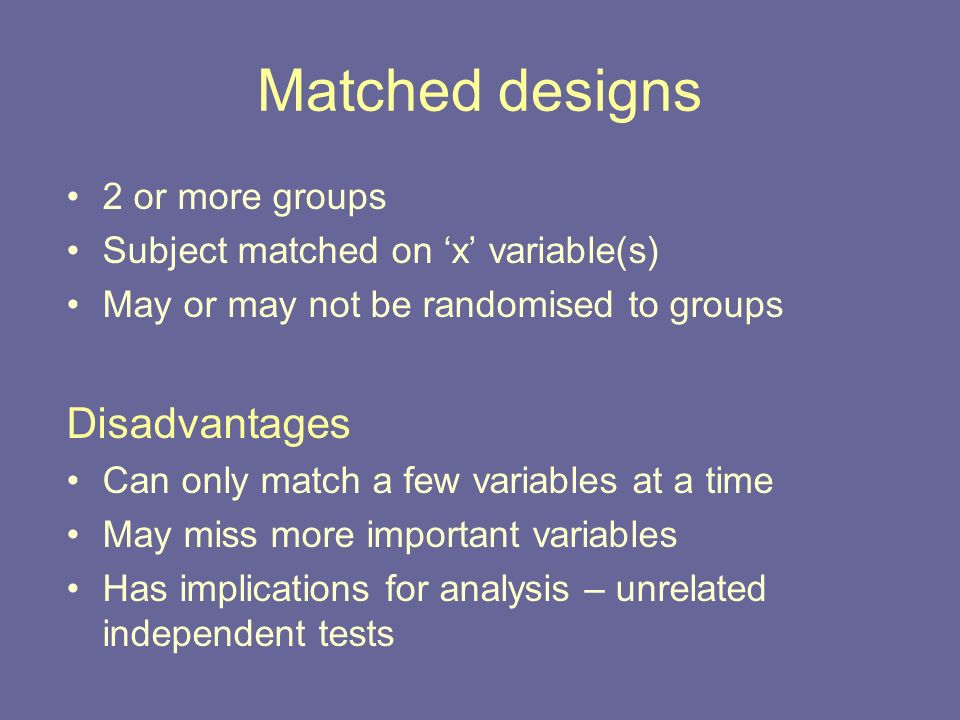 Matched designs

• 2 or more groups
• Subject matched on ‘x’ variable(s)
• May or may not be randomised to groups

Disadvantages
• Can only match a few variables at a time
• May miss more important variables
• Has implications for analysis – unrelated independent tests